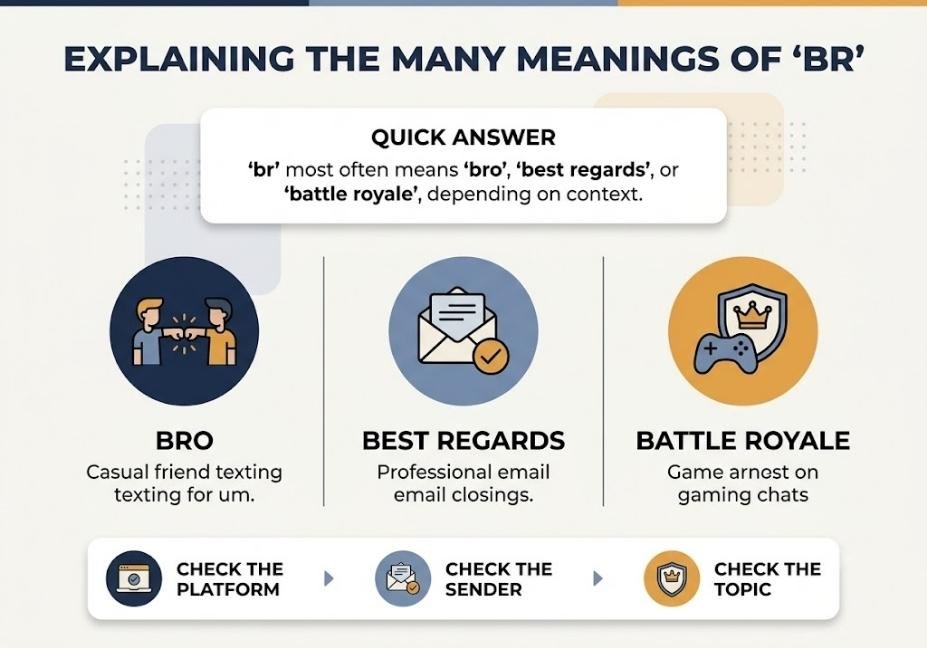 EXPLAINING THE MANY MEANINGS OF 'BR'

QUICK ANSWER
'br' most often means 'bro', 'best regards', or 'battle royale', depending on context.

BRO
Casual friend texting texting for um.

BEST REGARDS
Professional email email closings.

BATTLE ROYALE
Game arnost on gaming chats

CHECK THE PLATFORM

CHECK THE SENDER

CHECK THE TOPIC